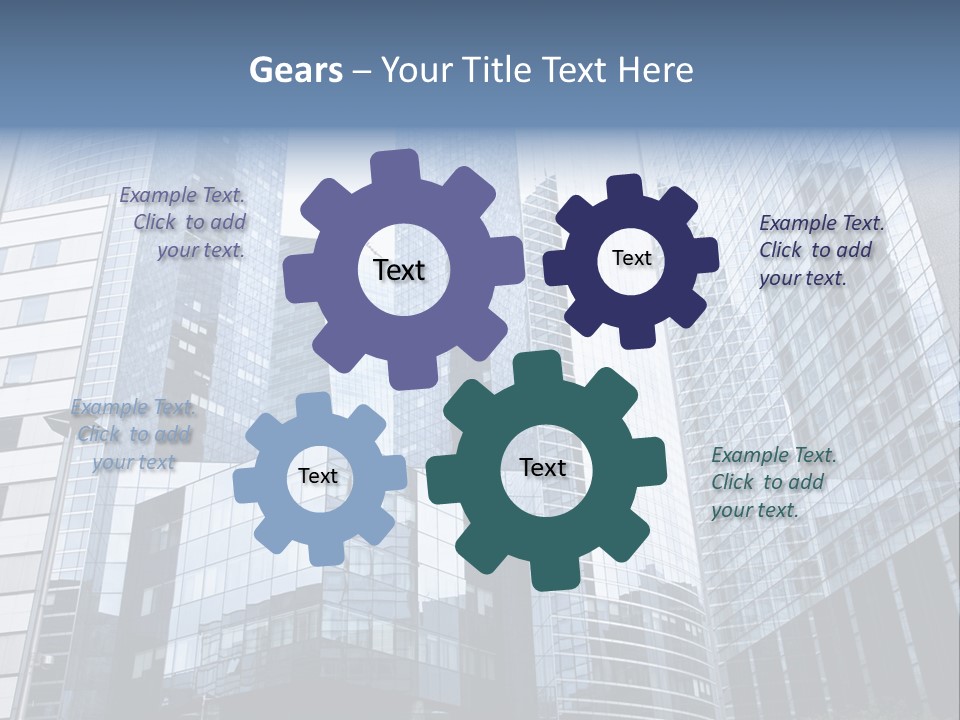 Gears – Your Title Text Here

Example Text. Click to add your text.

Text

Text

Example Text. Click to add your text.

Example Text. Click to add your text

Text

Text

Example Text. Click to add your text.